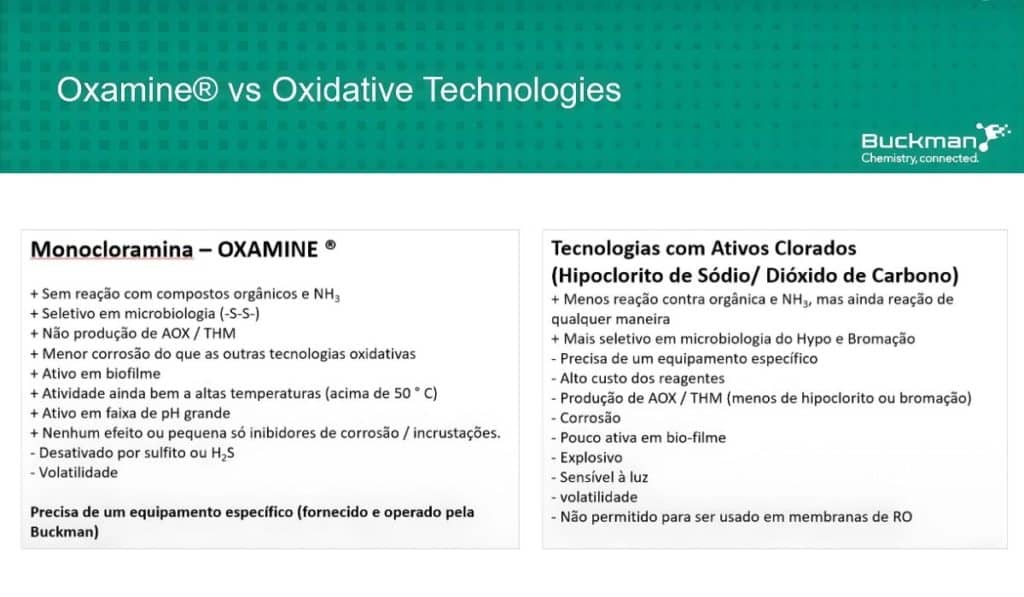 Oxamine® vs Oxidative Technologies

Buckman
Chemistry, connected.

Monocloramina – OXAMINE ®

+ Sem reação com compostos orgânicos e $NH_3$
+ Seletivo em microbiologia (-S-S-)
+ Não produção de AOX / THM
+ Menor corrosão do que as outras tecnologias oxidativas
+ Ativo em biofilme
+ Atividade ainda bem a altas temperaturas (acima de 50 ° C)
+ Ativo em faixa de pH grande
+ Nenhum efeito ou pequena só inibidores de corrosão / incrustações.
- Desativado por sulfito ou $H_2S$
- Volatilidade

Precisa de um equipamento específico (fornecido e operado pela Buckman)

Tecnologias com Ativos Clorados
(Hipoclorito de Sódio/ Dióxido de Carbono)
+ Menos reação contra orgânica e $NH_3$, mas ainda reação de qualquer maneira
+ Mais seletivo em microbiologia do Hypo e Bromação
- Precisa de um equipamento específico
- Alto custo dos reagentes
- Produção de AOX / THM (menos de hipoclorito ou bromação)
- Corrosão
- Pouco ativa em bio-filme
- Explosivo
- Sensível à luz
- volatilidade
- Não permitido para ser usado em membranas de RO